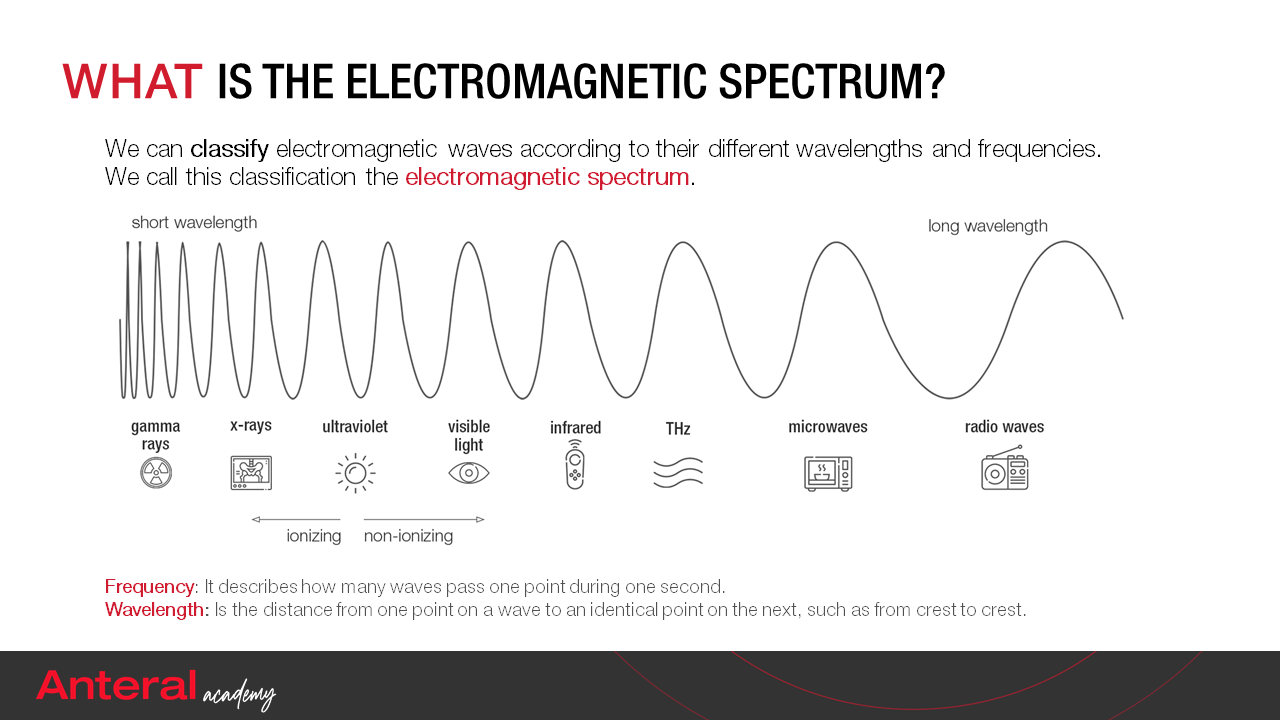 WHAT IS THE ELECTROMAGNETIC SPECTRUM?

We can classify electromagnetic waves according to their different wavelengths and frequencies. We call this classification the electromagnetic spectrum.

short wavelength

long wavelength

gamma rays

x-rays

ultraviolet

visible light

infrared

THz

microwaves

radio waves

ionizing

non-ionizing

Frequency: It describes how many waves pass one point during one second.
Wavelength: Is the distance from one point on a wave to an identical point on the next, such as from crest to crest.

Anteral academy